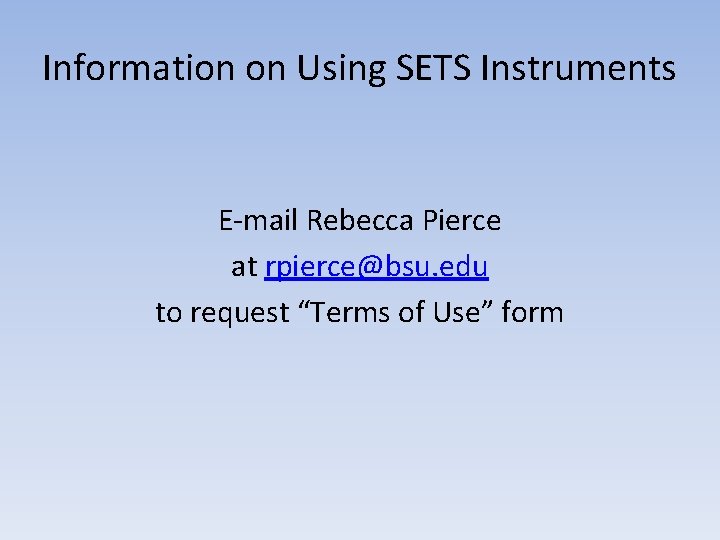 Information on Using SETS Instruments

E-mail Rebecca Pierce
at rpierce@bsu.edu
to request “Terms of Use” form